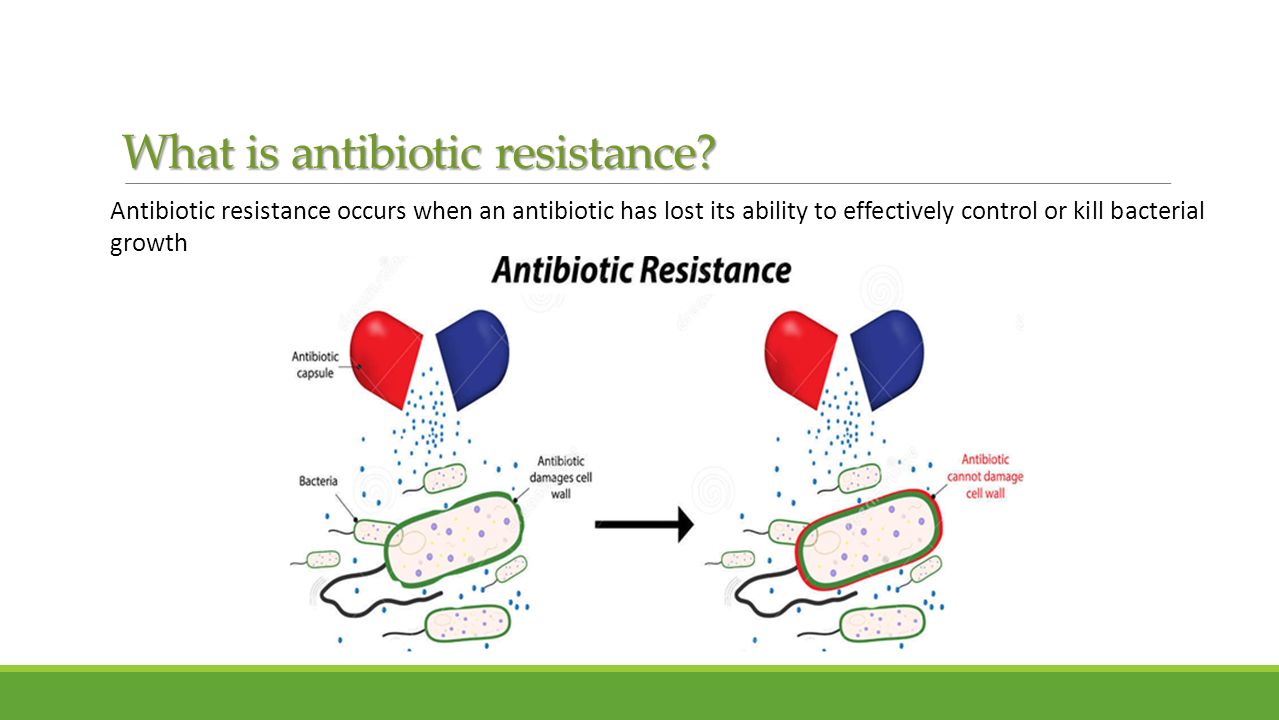 What is antibiotic resistance?

Antibiotic resistance occurs when an antibiotic has lost its ability to effectively control or kill bacterial growth

Antibiotic Resistance

Antibiotic capsule

Bacteria

Antibiotic damages cell wall

Antibiotic cannot damage cell wall